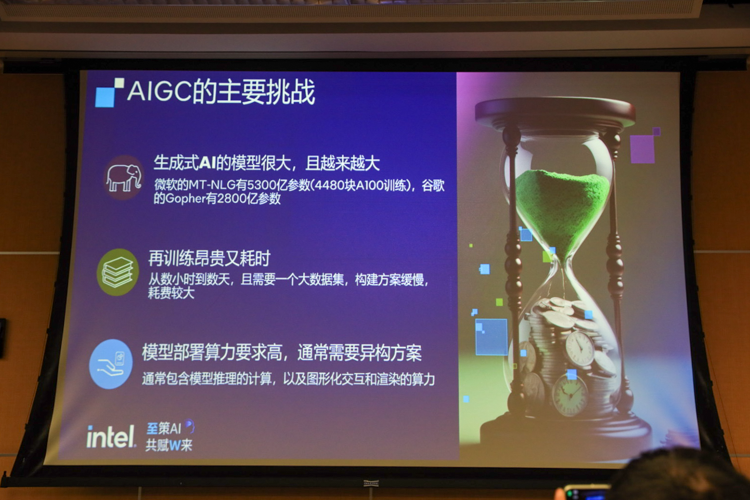 AIGC的主要挑战

生成式AI的模型很大，且越来越大
微软的MT-NLG有5300亿参数(4480块A100训练)，谷歌的Gopher有2800亿参数

再训练昂贵又耗时
从数小时到数天，且需要一个大数据集，构建方案缓慢，耗费较大

模型部署算力要求高，通常需要异构方案
通常包含模型推理的计算，以及图形化交互和渲染的算力

intel. 至策AI 共赋W来